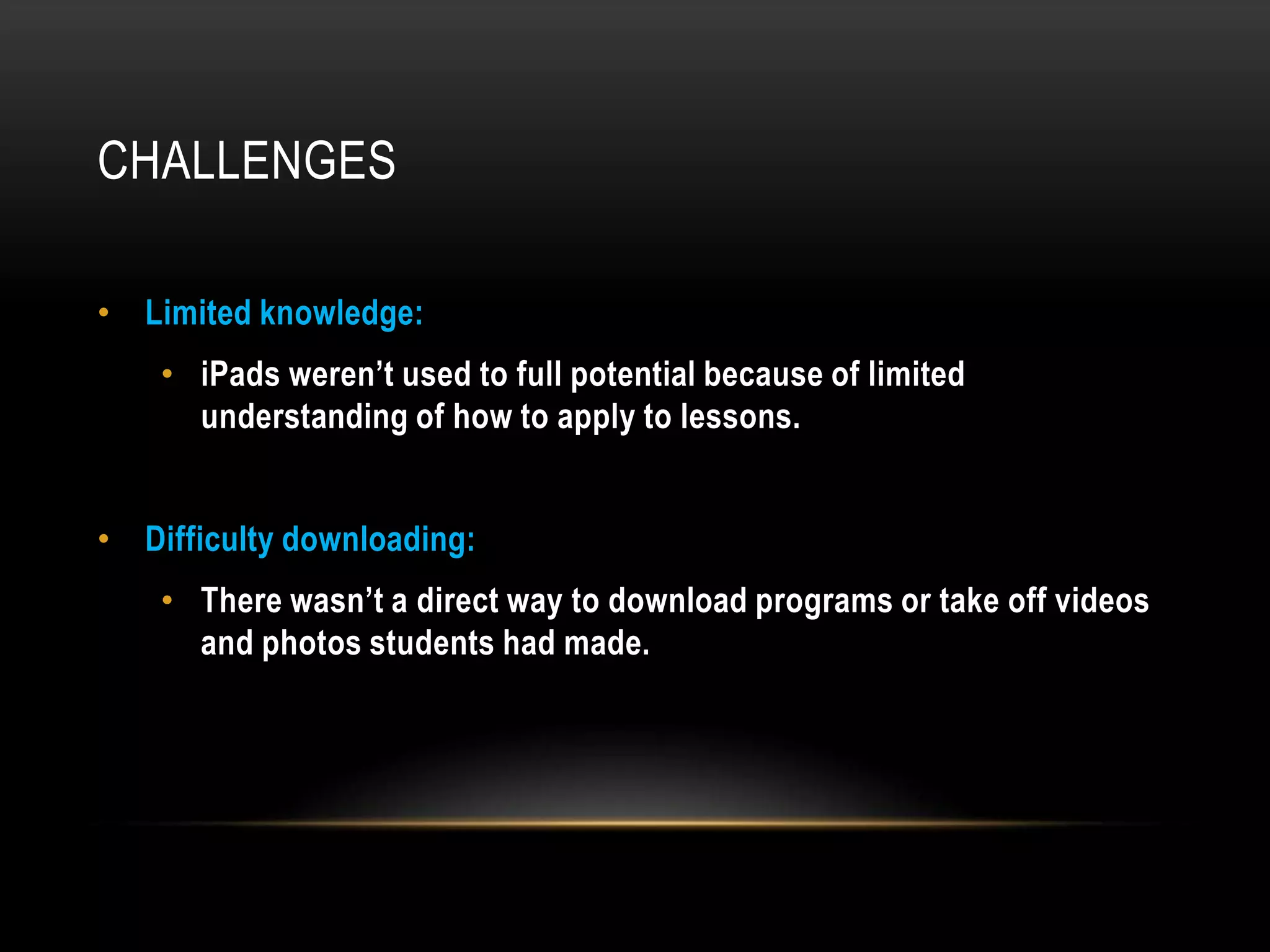 CHALLENGES

• Limited knowledge:
  • iPads weren’t used to full potential because of limited understanding of how to apply to lessons.

• Difficulty downloading:
  • There wasn’t a direct way to download programs or take off videos and photos students had made.